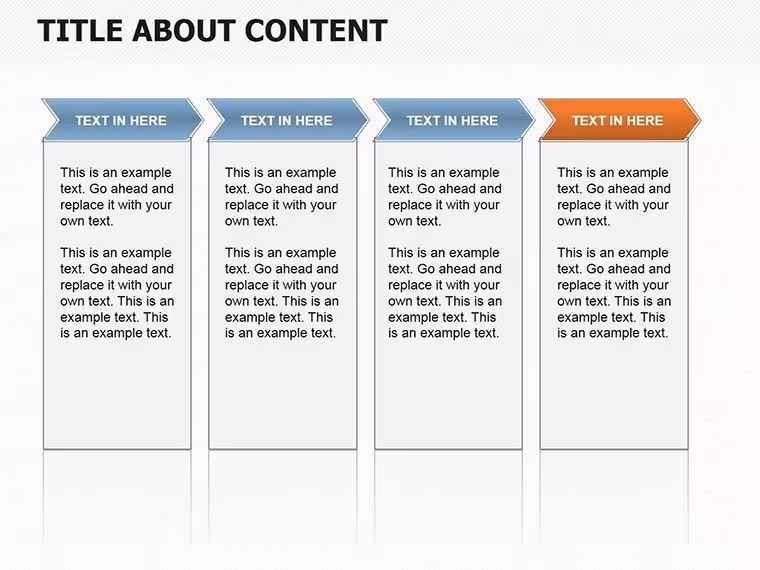 TITLE ABOUT CONTENT

TEXT IN HERE

This is an example text. Go ahead and replace it with your own text.

This is an example text. Go ahead and replace it with your own text. This is an example text. This is an example text.

TEXT IN HERE

This is an example text. Go ahead and replace it with your own text.

This is an example text. Go ahead and replace it with your own text. This is an example text. This is an example text.

TEXT IN HERE

This is an example text. Go ahead and replace it with your own text.

This is an example text. Go ahead and replace it with your own text. This is an example text. This is an example text.

TEXT IN HERE

This is an example text. Go ahead and replace it with your own text.

This is an example text. Go ahead and replace it with your own text. This is an example text. This is an example text.